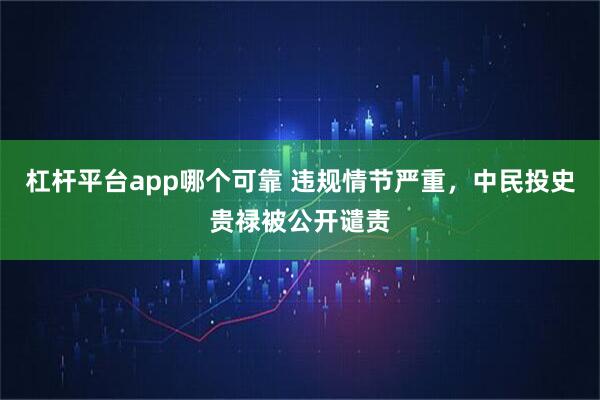 杠杆平台app哪个可靠 违规情节严重，中民投史贵禄被公开谴责